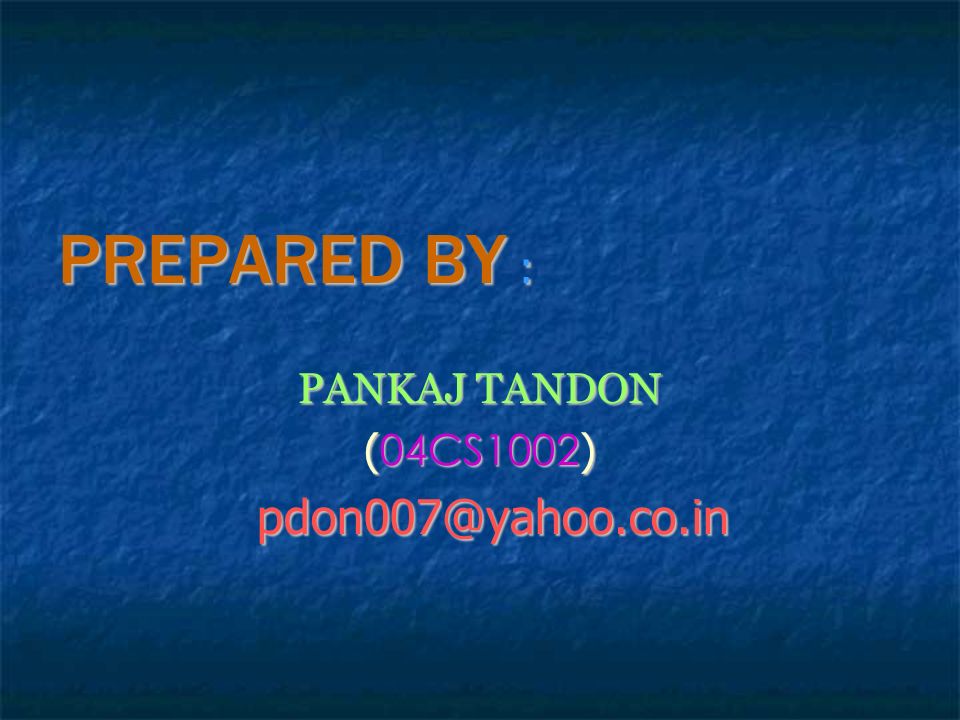 PREPARED BY :

PANKAJ TANDON

(04CS1002)

pdon007@yahoo.co.in